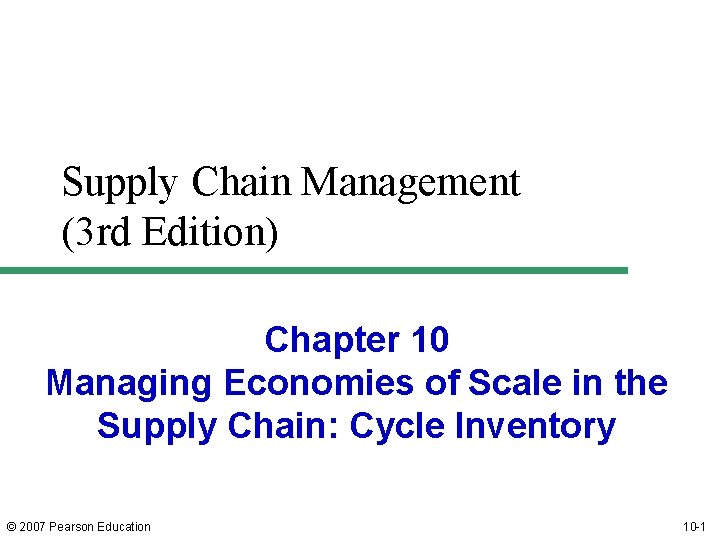 Supply Chain Management
(3rd Edition)

Chapter 10
Managing Economies of Scale in the Supply Chain: Cycle Inventory

© 2007 Pearson Education

10-1